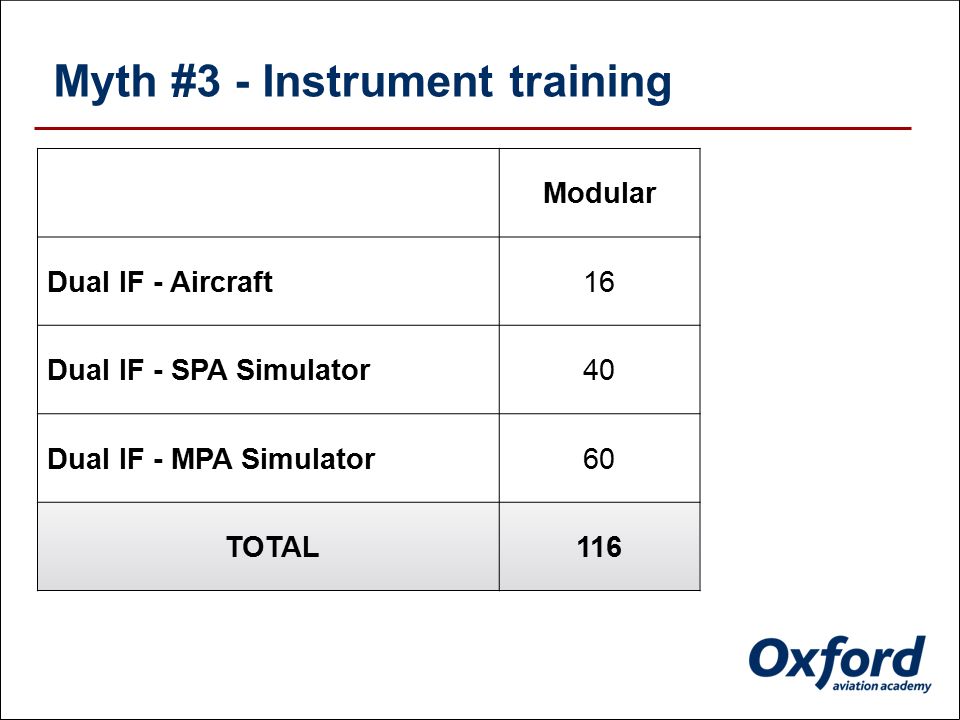 Myth #3 - Instrument training

| | Modular |
|---|---|
| Dual IF - Aircraft | 16 |
| Dual IF - SPA Simulator | 40 |
| Dual IF - MPA Simulator | 60 |
| TOTAL | 116 |

Oxford
aviation academy